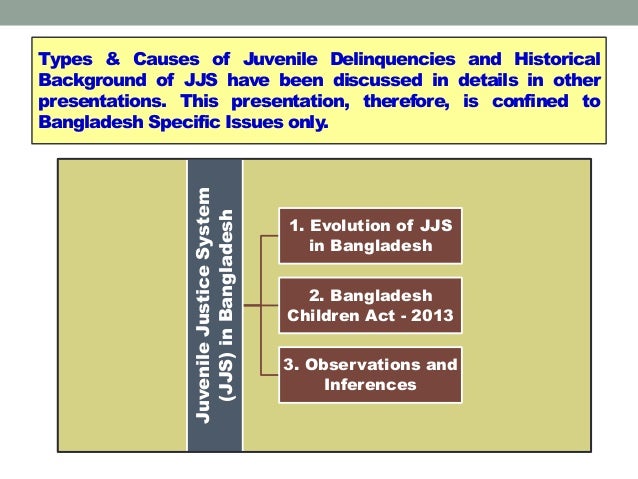 Types & Causes of Juvenile Delinquencies and Historical Background of JJS have been discussed in details in other presentations. This presentation, therefore, is confined to Bangladesh Specific Issues only.

Juvenile Justice System (JJS) in Bangladesh

1. Evolution of JJS in Bangladesh

2. Bangladesh Children Act - 2013

3. Observations and Inferences